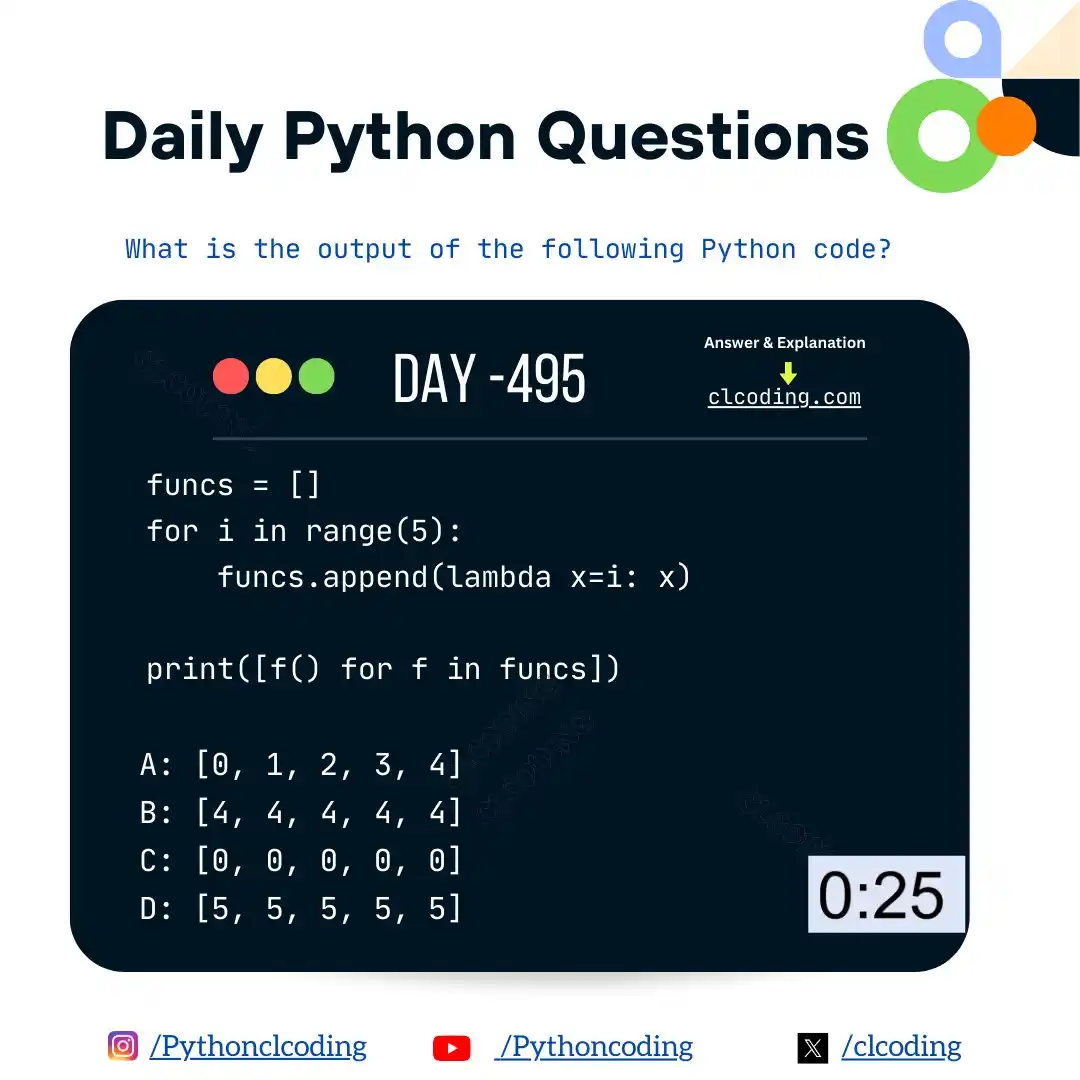 Daily Python Questions

What is the output of the following Python code?

DAY -495

Answer & Explanation
clcoding.com

funcs = []
for i in range(5):
    funcs.append(lambda x=i: x)

print([f() for f in funcs])

A: [0, 1, 2, 3, 4]
B: [4, 4, 4, 4, 4]
C: [0, 0, 0, 0, 0]
D: [5, 5, 5, 5, 5]

0:25

/Pythonclcoding /Pythoncoding /clcoding